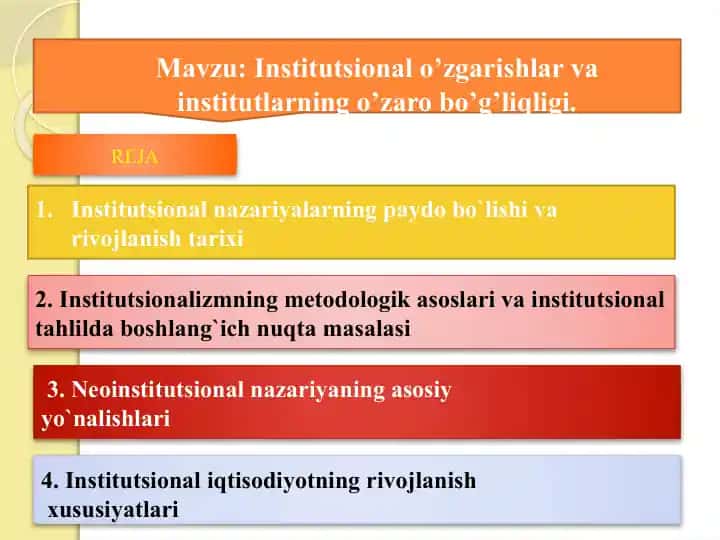 Mavzu: Institutsional o’zgarishlar va institutlarning o’zaro bo’g’liqligi.

REJA

1. Institutsional nazariyalarning paydo bo`lishi va rivojlanish tarixi

2. Institutsionalizmning metodologik asoslari va institutsional tahlilda boshlang`ich nuqta masalasi

3. Neoinstitutsional nazariyaning asosiy yo`nalishlari

4. Institutsional iqtisodiyotning rivojlanish xususiyatlari